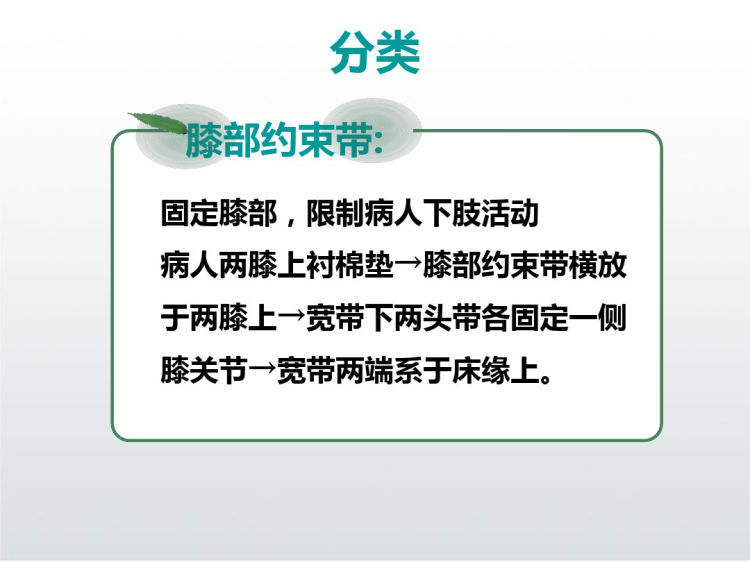 分类

膝部约束带:

固定膝部，限制病人下肢活动

病人两膝上衬棉垫→膝部约束带横放于两膝上→宽带下两头带各固定一侧膝关节→宽带两端系于床缘上。